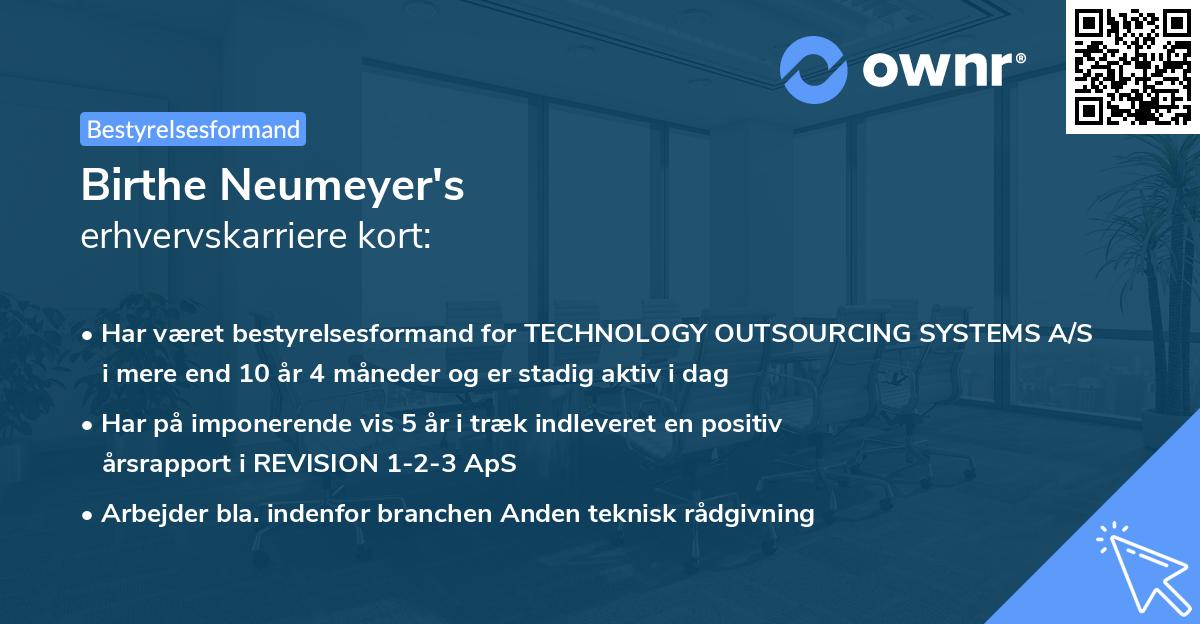 ownr®

Bestyrelsesformand

Birthe Neumeyer's
erhvervskarriere kort:

• Har været bestyrelsesformand for TECHNOLOGY OUTSOURCING SYSTEMS A/S i mere end 10 år 4 måneder og er stadig aktiv i dag

• Har på imponerende vis 5 år i træk indleveret en positiv årsrapport i REVISION 1-2-3 ApS

• Arbejder bla. indenfor branchen Anden teknisk rådgivning